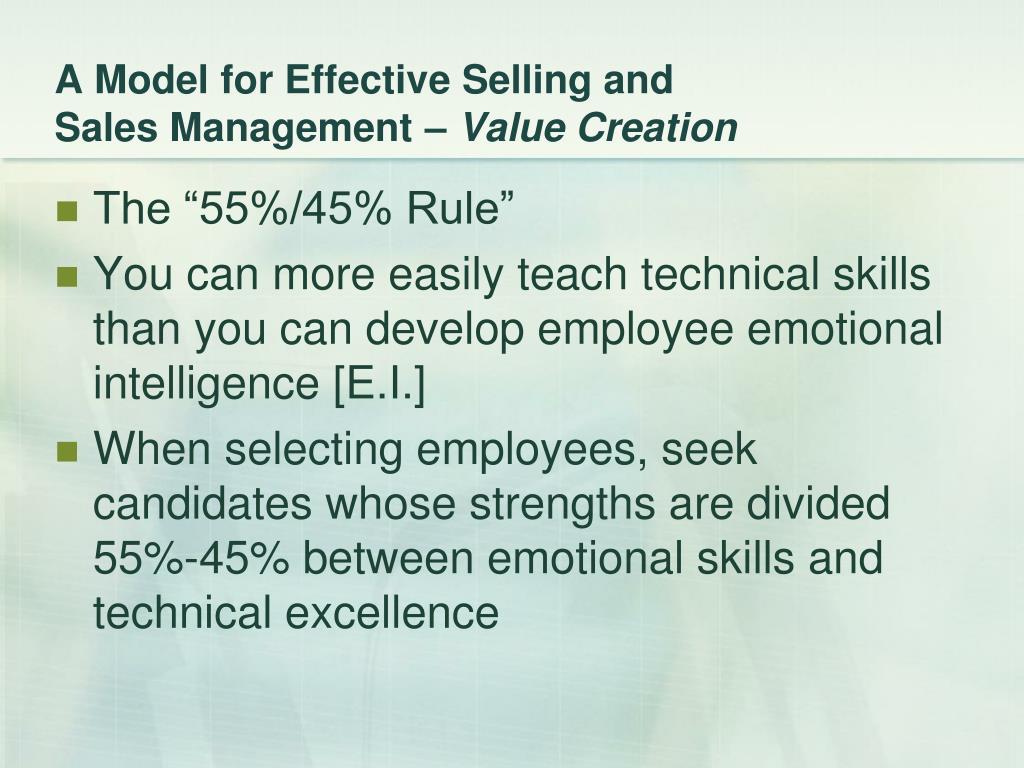 A Model for Effective Selling and
Sales Management – Value Creation

The “55%/45% Rule”

You can more easily teach technical skills than you can develop employee emotional intelligence [E.I.]

When selecting employees, seek candidates whose strengths are divided 55%-45% between emotional skills and technical excellence